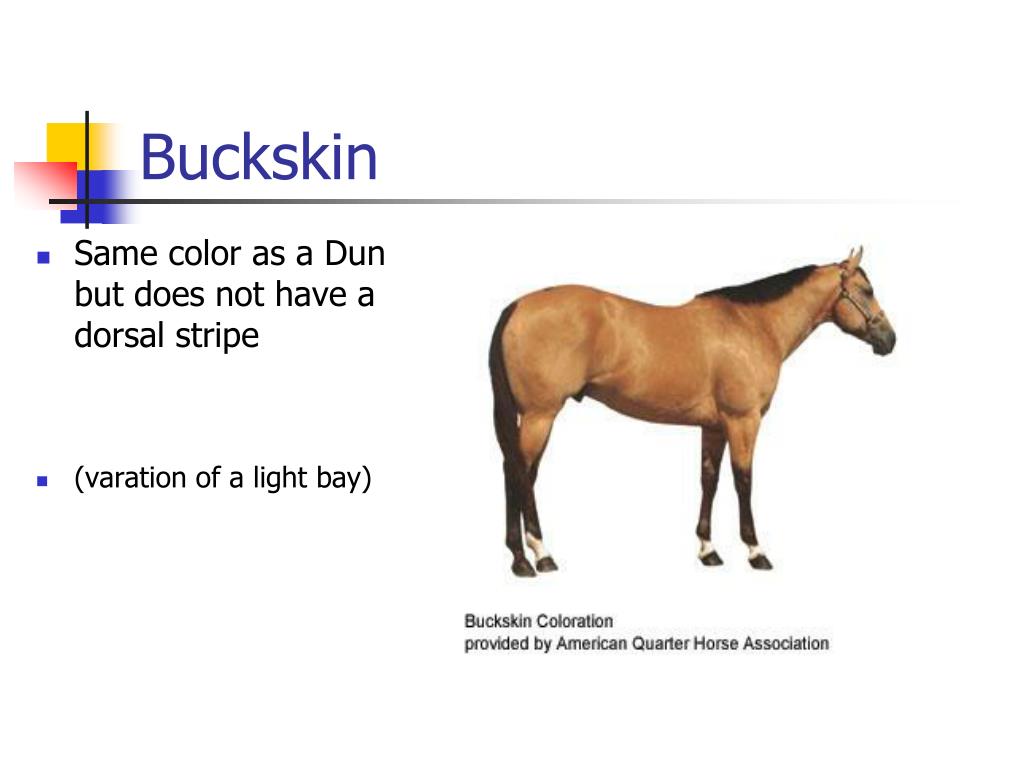 Buckskin

- Same color as a Dun but does not have a dorsal stripe

- (varation of a light bay)

Buckskin Coloration
provided by American Quarter Horse Association